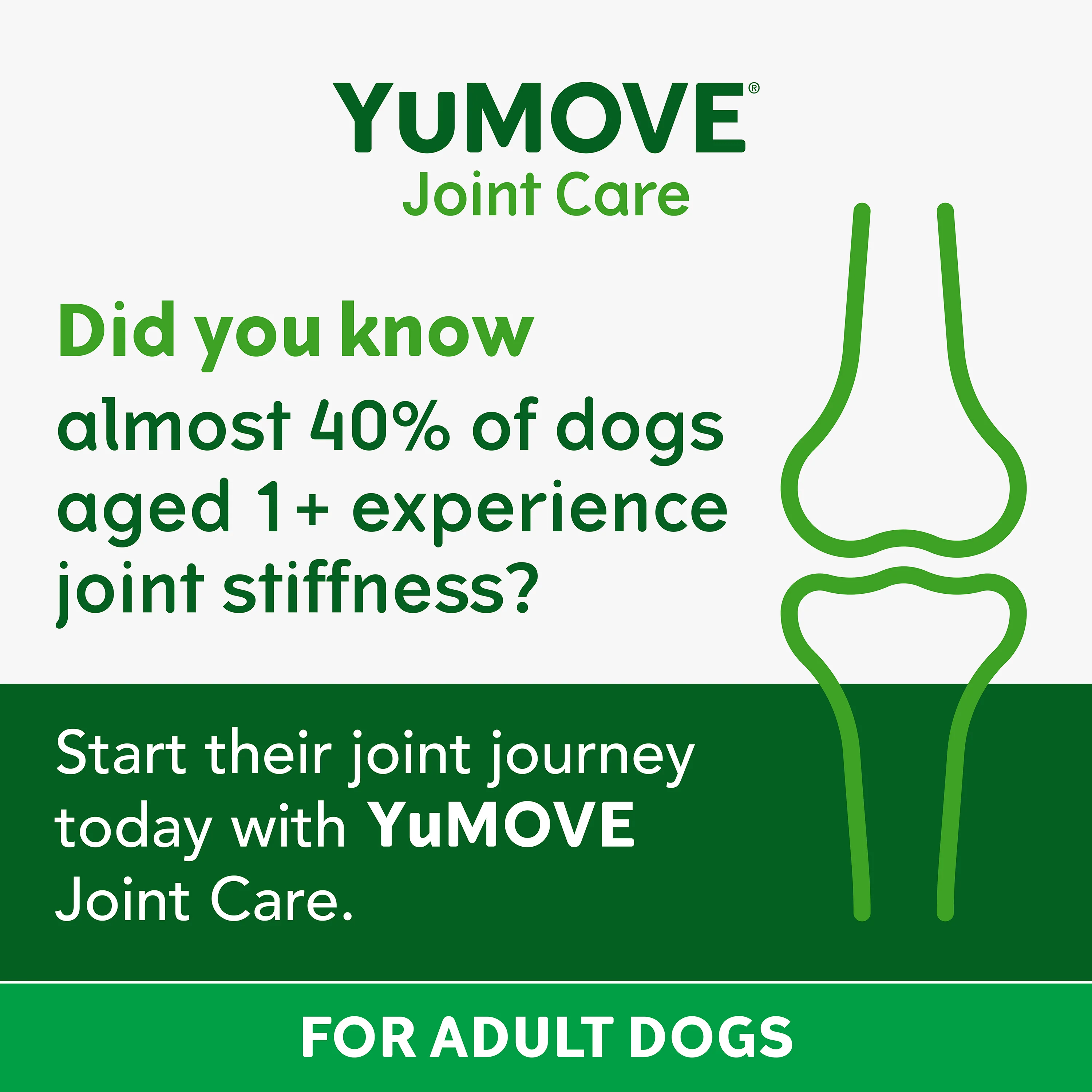 YuMOVE®
Joint Care

Did you know
almost 40% of dogs aged 1+ experience joint stiffness?

Start their joint journey today with YuMOVE Joint Care.

FOR ADULT DOGS